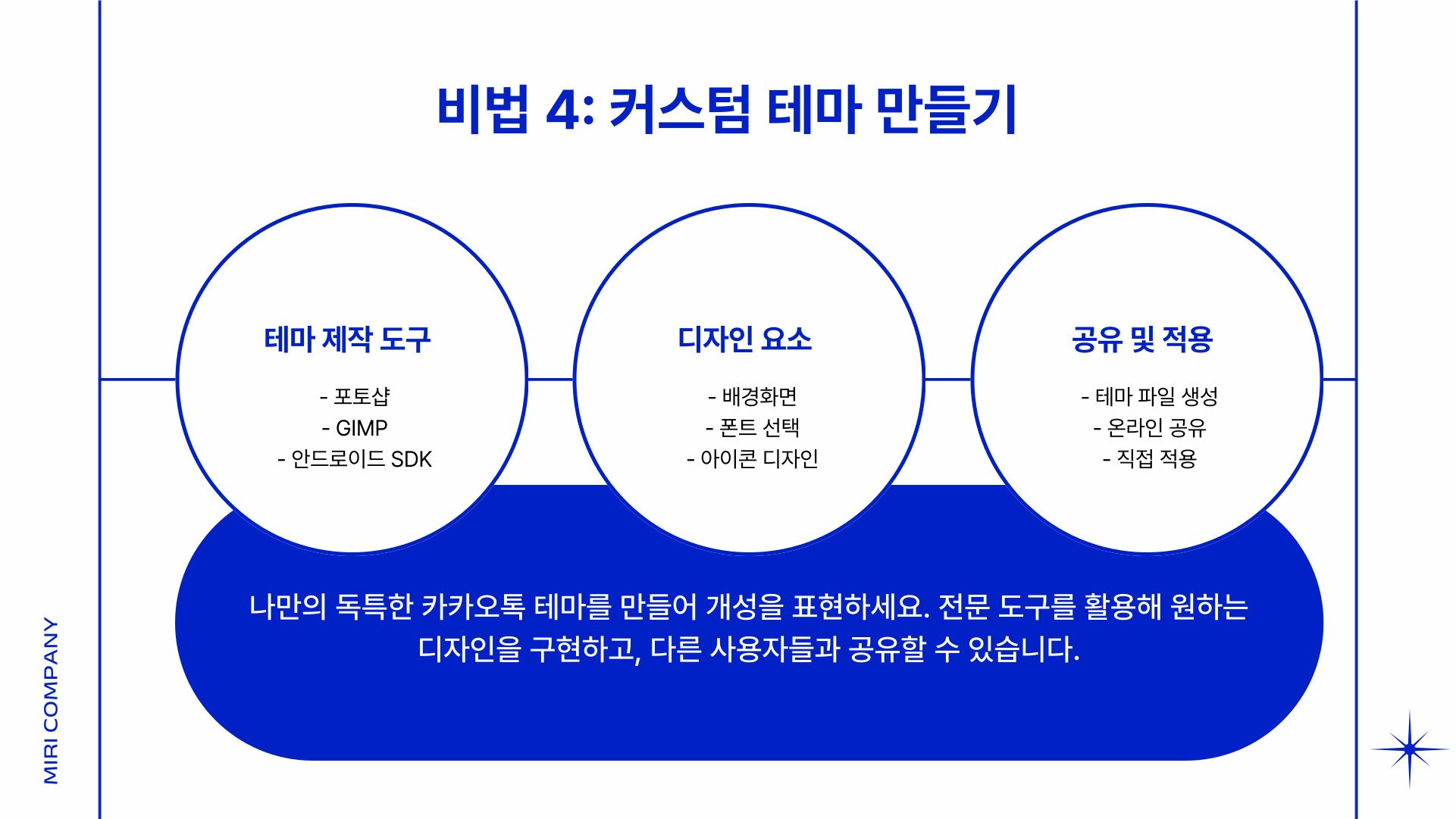 비법 4: 커스텀 테마 만들기

테마 제작 도구

- 포토샵
- GIMP
- 안드로이드 SDK

디자인 요소

- 배경화면
- 폰트 선택
- 아이콘 디자인

공유 및 적용

- 테마 파일 생성
- 온라인 공유
- 직접 적용

나만의 독특한 카카오톡 테마를 만들어 개성을 표현하세요. 전문 도구를 활용해 원하는 디자인을 구현하고, 다른 사용자들과 공유할 수 있습니다.

MIRI COMPANY